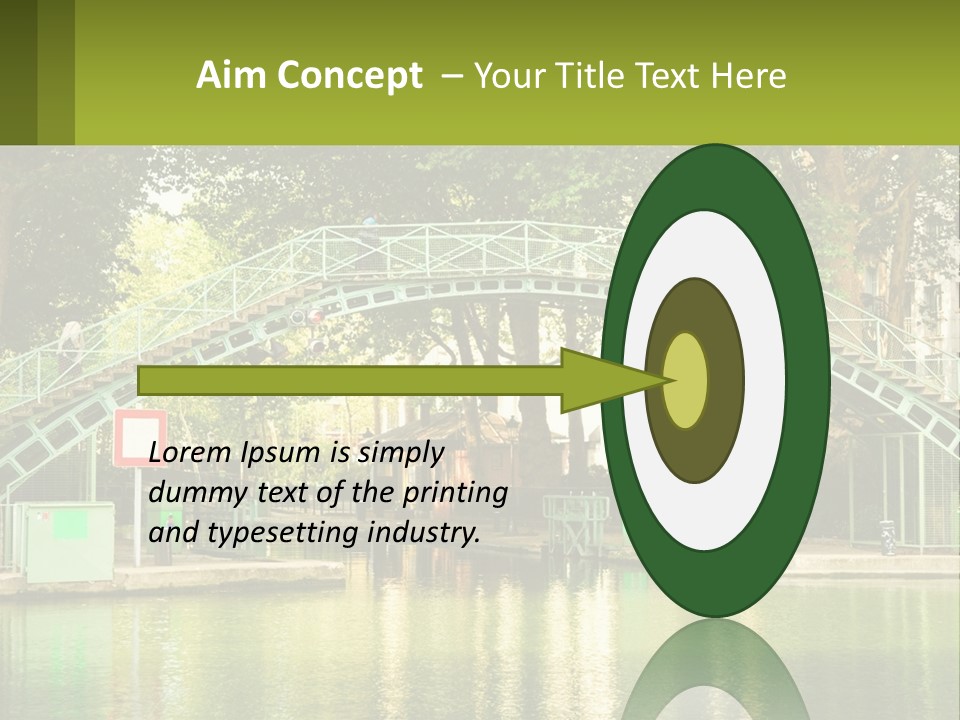 Aim Concept – Your Title Text Here

Lorem Ipsum is simply dummy text of the printing and typesetting industry.